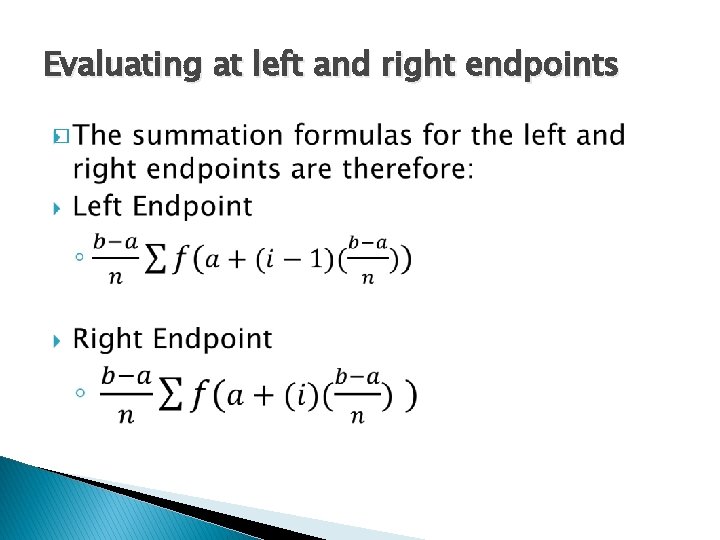 Evaluating at left and right endpoints

The summation formulas for the left and right endpoints are therefore:

Left Endpoint

$\frac{b-a}{n}\sum f(a+(i-1)(\frac{b-a}{n}))$

Right Endpoint

$\frac{b-a}{n}\sum f(a+(i)(\frac{b-a}{n}))$